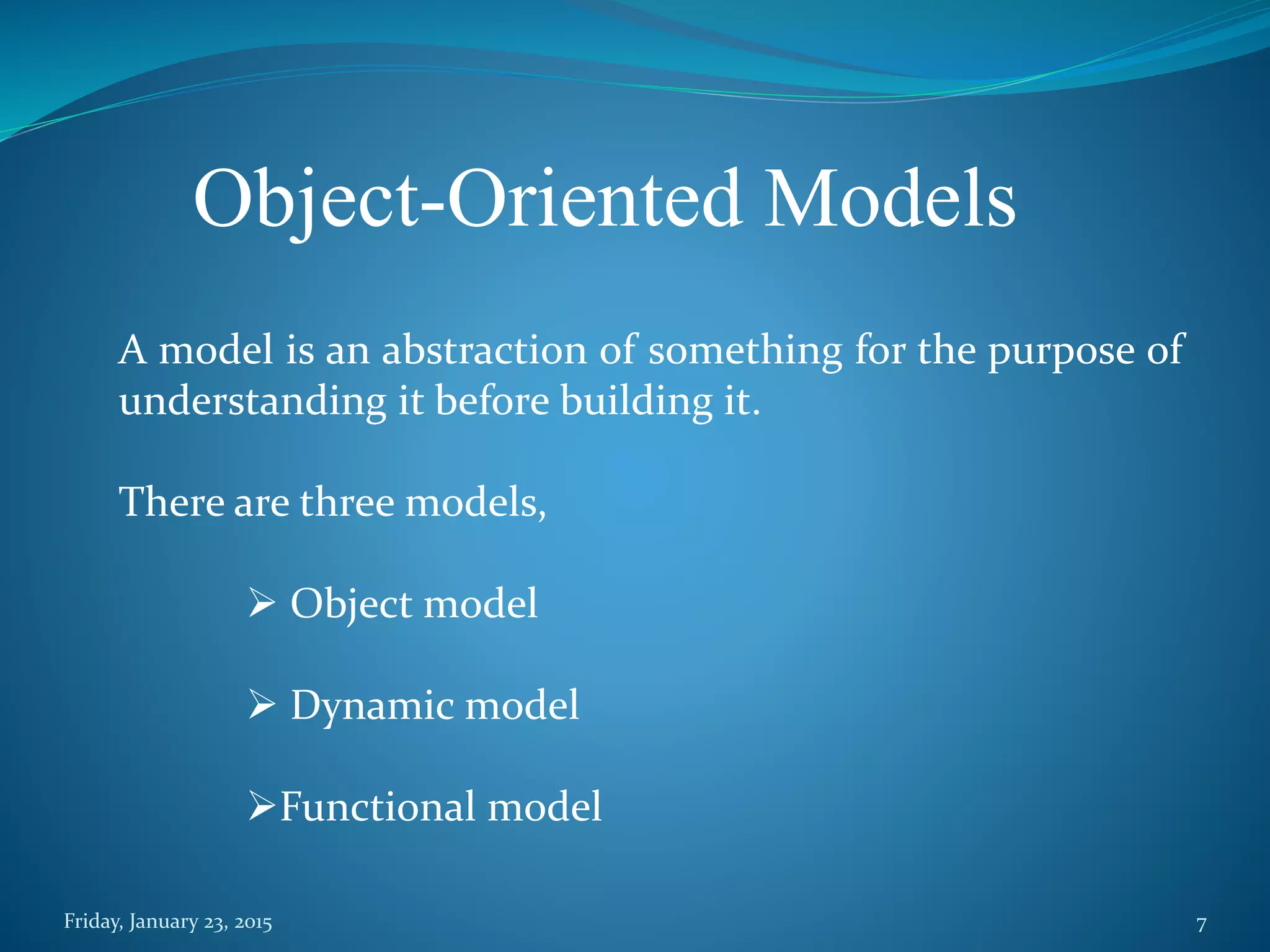 Object-Oriented Models

A model is an abstraction of something for the purpose of understanding it before building it.

There are three models,

➢ Object model

➢ Dynamic model

➢Functional model

Friday, January 23, 2015

7